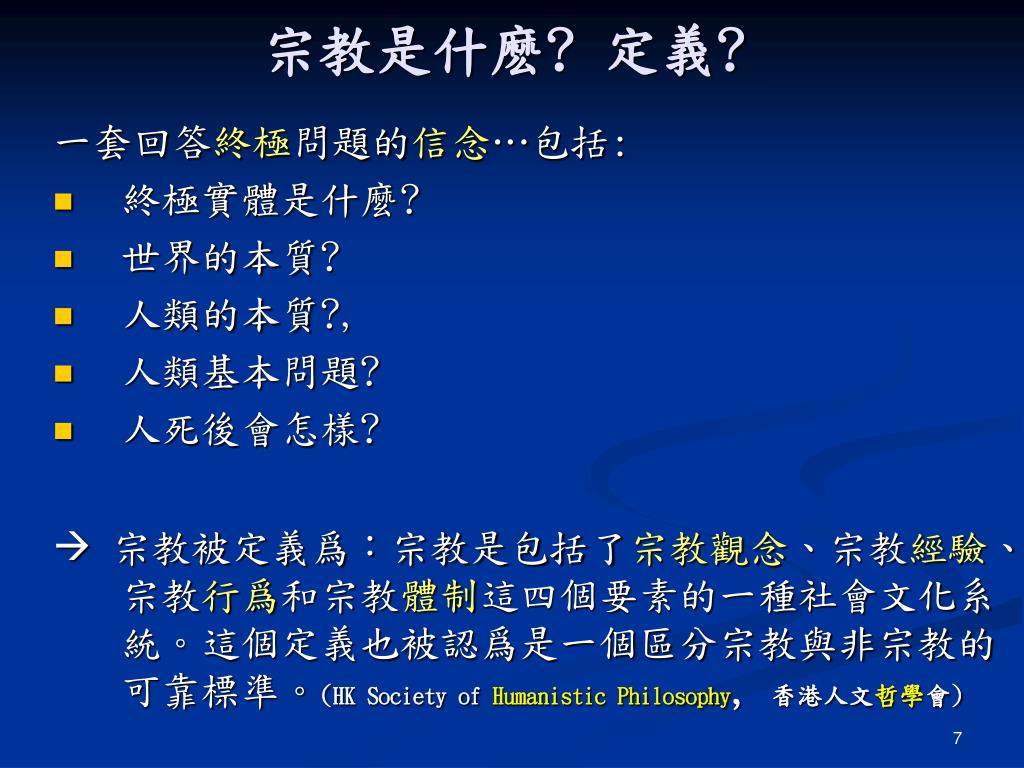 宗教是什麼？ 定義？

一套回答終極問題的信念…包括：

- 終極實體是什麼？
- 世界的本質？
- 人類的本質?,
- 人類基本問題?
- 人死後會怎樣?

→ 宗教被定義爲：宗教是包括了宗教觀念、宗教經驗、宗教行爲和宗教體制這四個要素的一種社會文化系統。這個定義也被認爲是一個區分宗教與非宗教的可靠標準。(HK Society of Humanistic Philosophy, 香港人文哲學會)

7